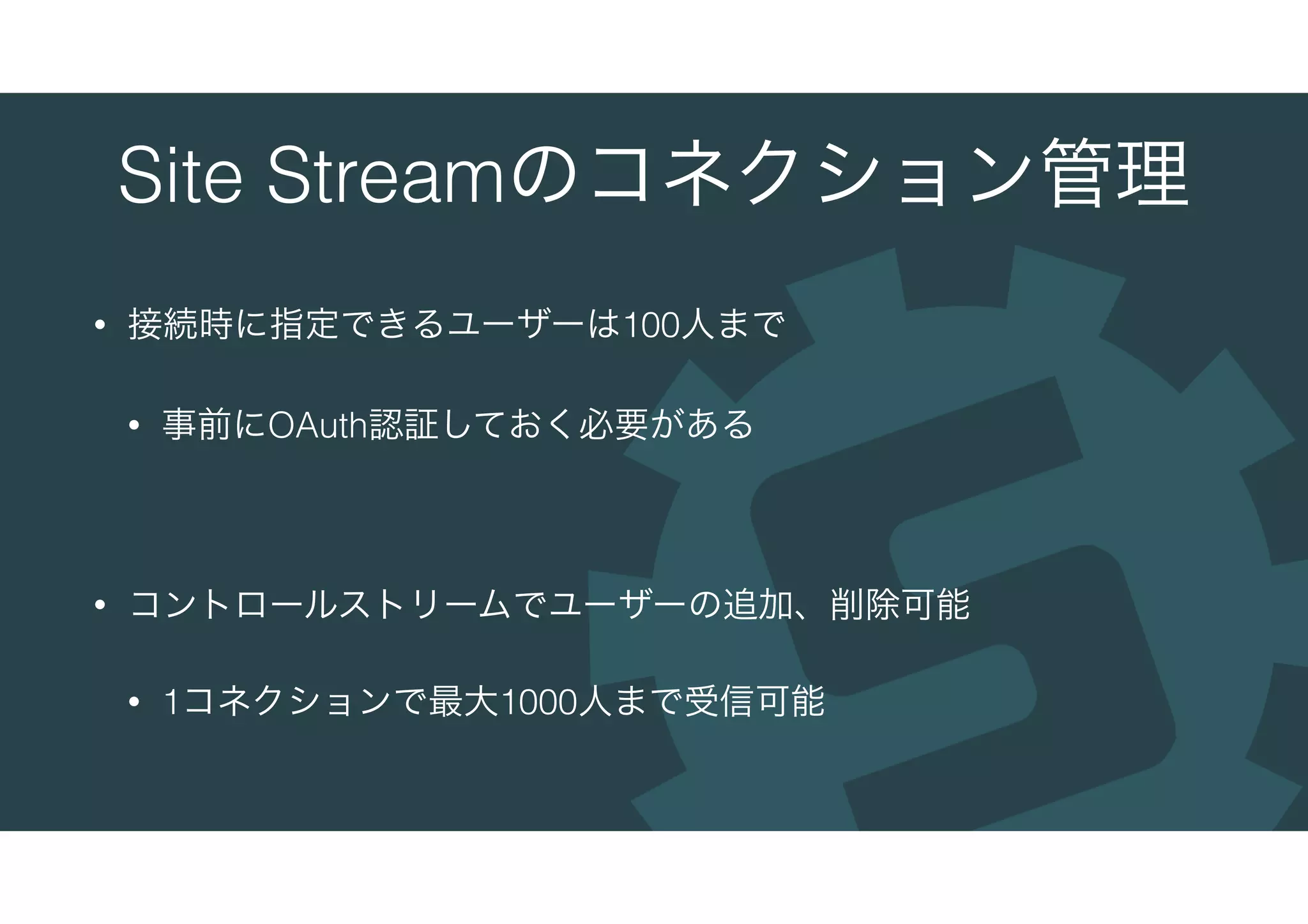 Site Streamのコネクション管理

• 接続時に指定できるユーザーは100人まで

• 事前にOAuth認証しておく必要がある

• コントロールストリームでユーザーの追加、削除可能

• 1コネクションで最大1000人まで受信可能